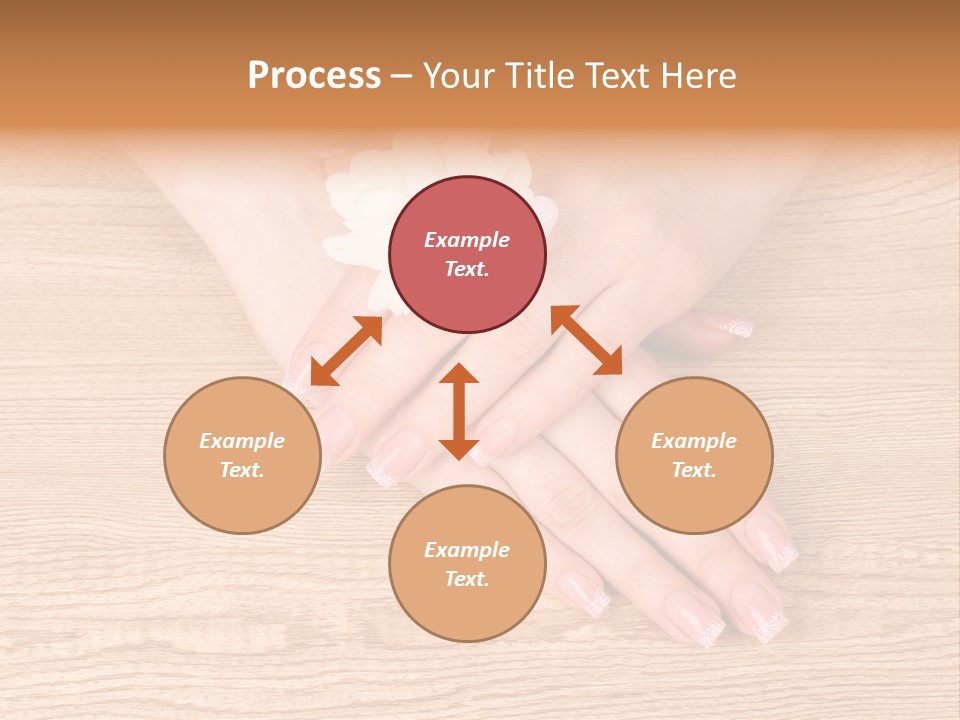 Process – Your Title Text Here

Example Text.

Example Text.

Example Text.

Example Text.